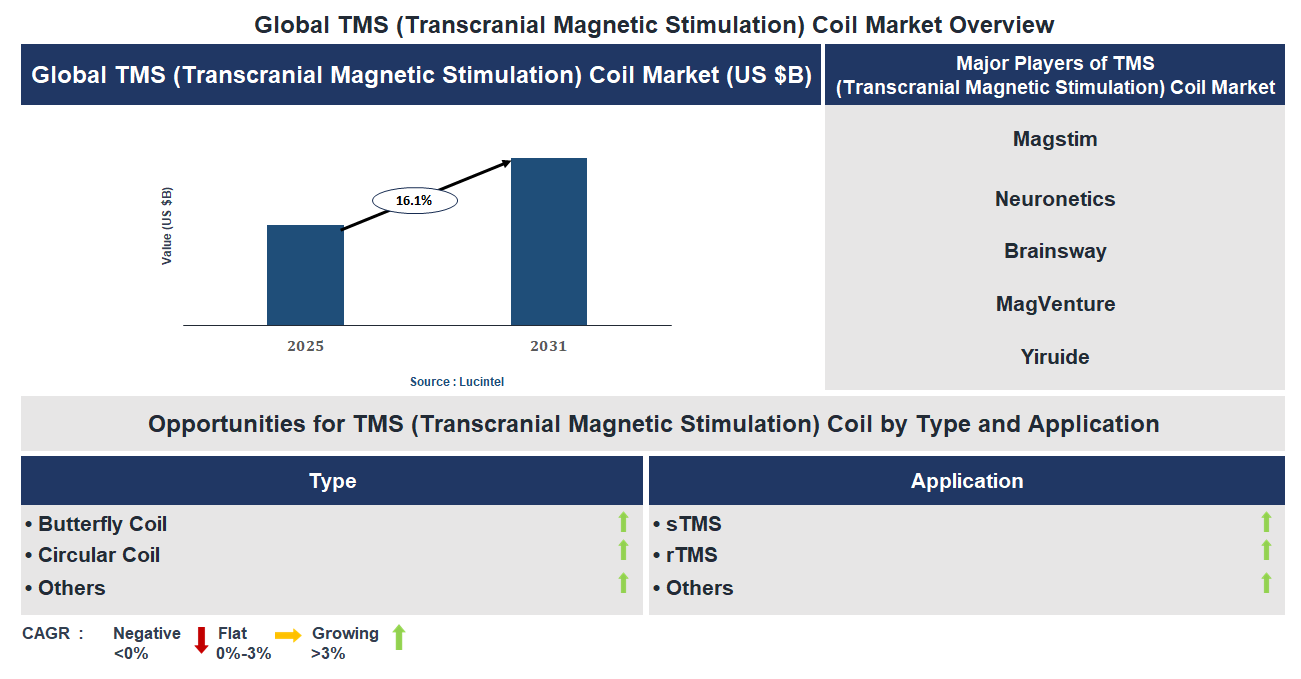 Global TMS (Transcranial Magnetic Stimulation) Coil Market Overview

Global TMS (Transcranial Magnetic Stimulation) Coil Market (US $B)

Value (US $B)

16.1%

2025

2031

Source : Lucintel

Major Players of TMS (Transcranial Magnetic Stimulation) Coil Market

Magstim

Neuronetics

Brainsway

MagVenture

Yiruide

Opportunities for TMS (Transcranial Magnetic Stimulation) Coil by Type and Application

Type

• Butterfly Coil
• Circular Coil
• Others

Application

• sTMS
• rTMS
• Others

CAGR : Negative <0% Flat 0%-3% Growing >3%